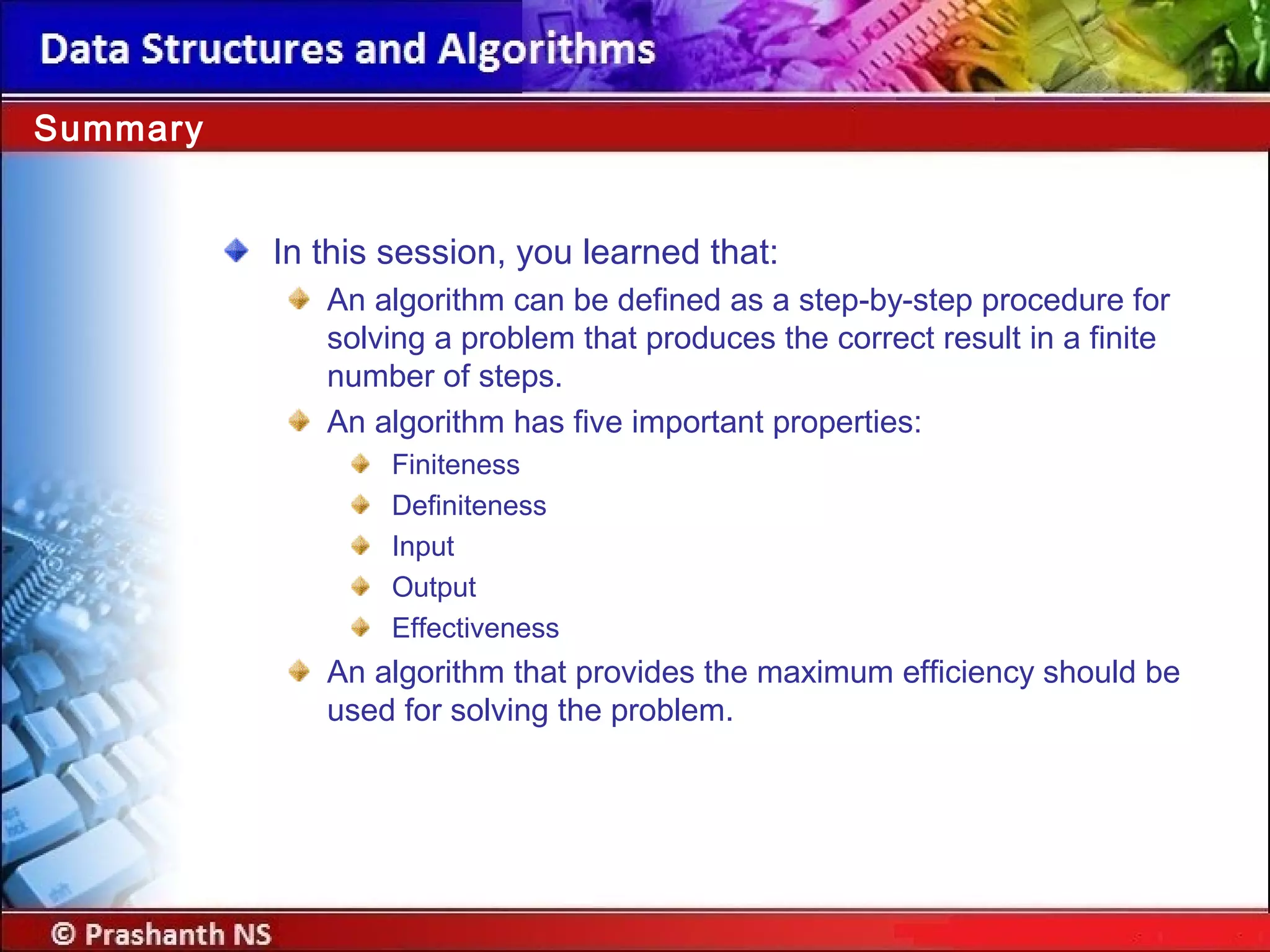 Data Structures and Algorithms

Summary

In this session, you learned that:

An algorithm can be defined as a step-by-step procedure for solving a problem that produces the correct result in a finite number of steps.

An algorithm has five important properties:

Finiteness

Definiteness

Input

Output

Effectiveness

An algorithm that provides the maximum efficiency should be used for solving the problem.

© Prashanth NS